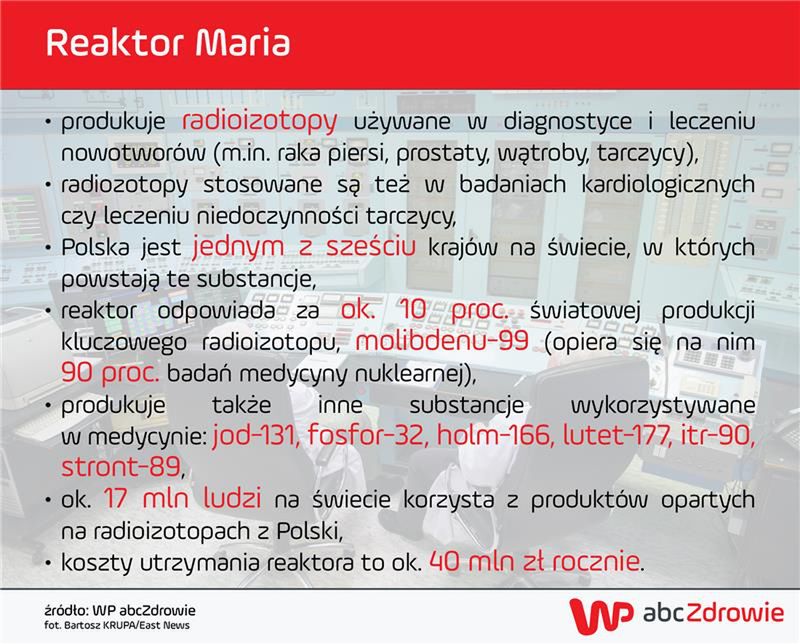 Reaktor Maria

• produkuje radioizotopy używane w diagnostyce i leczeniu nowotworów (m.in. raka piersi, prostaty, wątroby, tarczycy),
• radiozotopy stosowane są też w badaniach kardiologicznych czy leczeniu niedoczynności tarczycy,
• Polska jest jednym z sześciu krajów na świecie, w których powstają te substancje,
• reaktor odpowiada za ok. 10 proc. światowej produkcji kluczowego radioizotopu, molibdenu-99 (opiera się na nim 90 proc. badań medycyny nuklearnej),
• produkuje także inne substancje wykorzystywane w medycynie: jod-131, fosfor-32, holm-166, lutet-177, itr-90, stront-89,
• ok. 17 mln ludzi na świecie korzysta z produktów opartych na radioizotopach z Polski,
• koszty utrzymania reaktora to ok. 40 mln zł rocznie.

źródło: WP abcZdrowie
fot. Bartosz KRUPA/East News

WP abcZdrowie